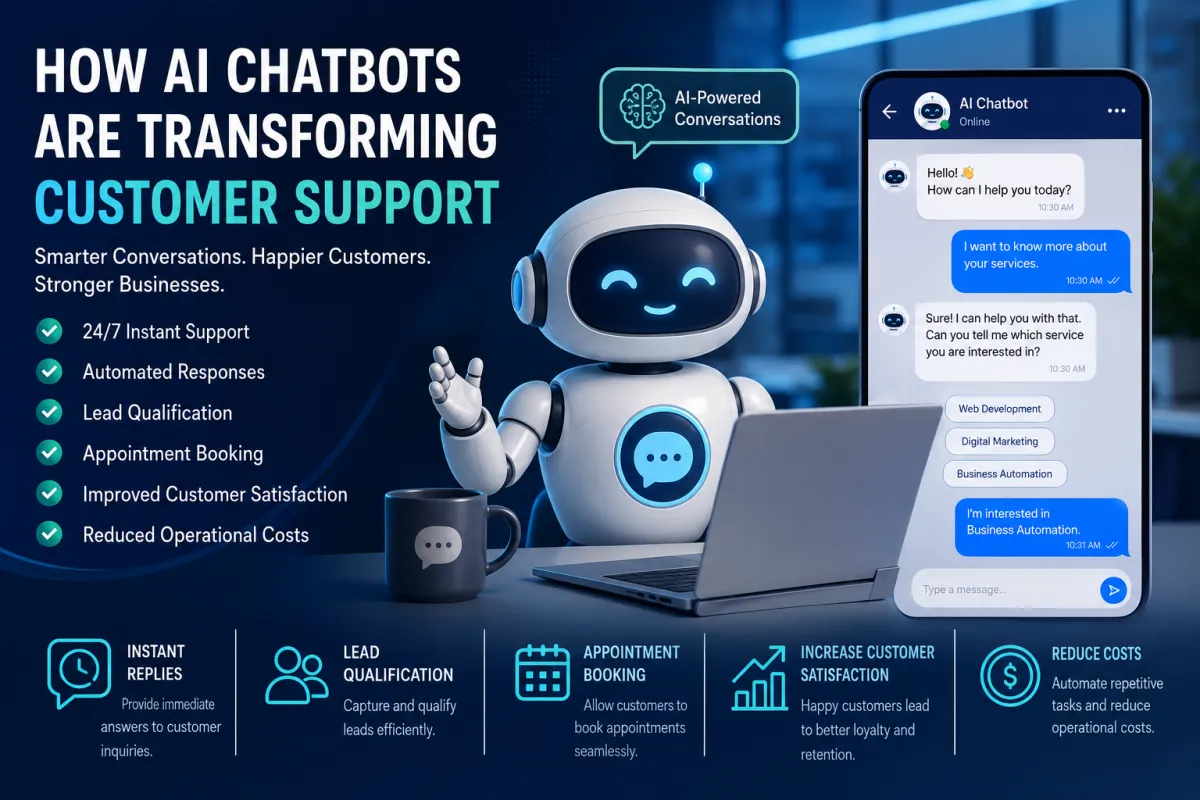 HOW AI CHATBOTS ARE TRANSFORMING CUSTOMER SUPPORT

Smarter Conversations. Happier Customers. Stronger Businesses.

24/7 Instant Support
Automated Responses
Lead Qualification
Appointment Booking
Improved Customer Satisfaction
Reduced Operational Costs

AI-Powered Conversations

AI Chatbot
Online

Hello! 👋
How can I help you today?
10:30 AM

I want to know more about your services.
10:30 AM

Sure! I can help you with that. Can you tell me which service you are interested in?
10:30 AM

Web Development
Digital Marketing
Business Automation

I'm interested in Business Automation.
10:31 AM

Type a message...

INSTANT REPLIES
Provide immediate answers to customer inquiries.

LEAD QUALIFICATION
Capture and qualify leads efficiently.

APPOINTMENT BOOKING
Allow customers to book appointments seamlessly.

INCREASE CUSTOMER SATISFACTION
Happy customers lead to better loyalty and retention.

REDUCE COSTS
Automate repetitive tasks and reduce operational costs.